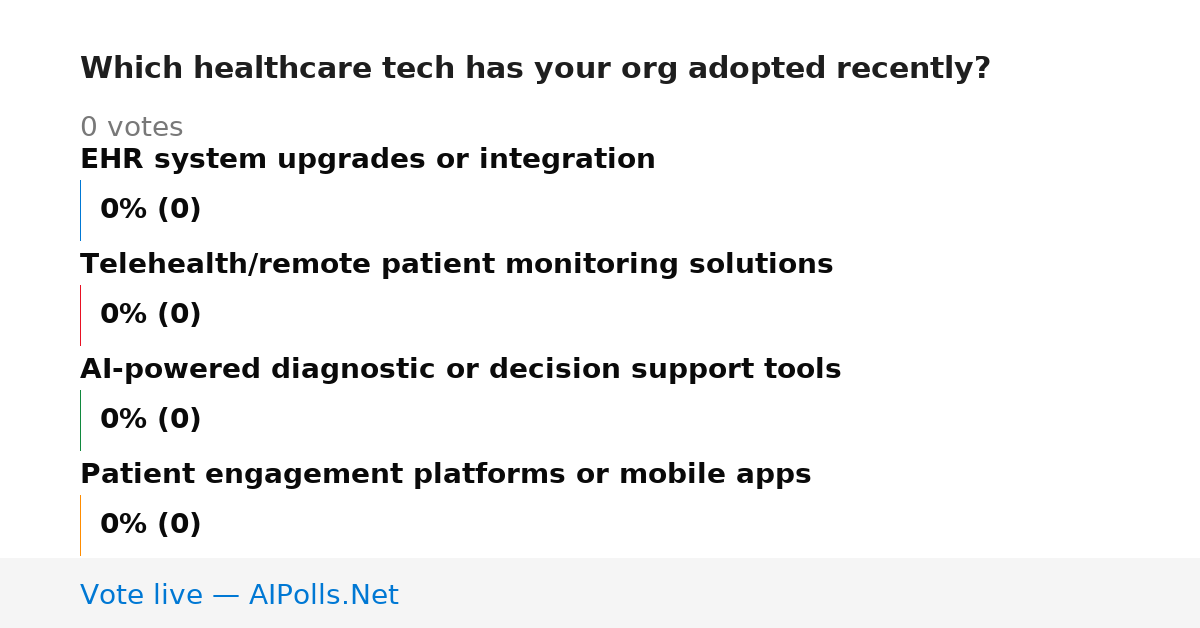 Which healthcare tech has your org adopted recently?

0 votes

EHR system upgrades or integration

0% (0)

Telehealth/remote patient monitoring solutions

0% (0)

AI-powered diagnostic or decision support tools

0% (0)

Patient engagement platforms or mobile apps

0% (0)

Vote live — AIPolls.Net